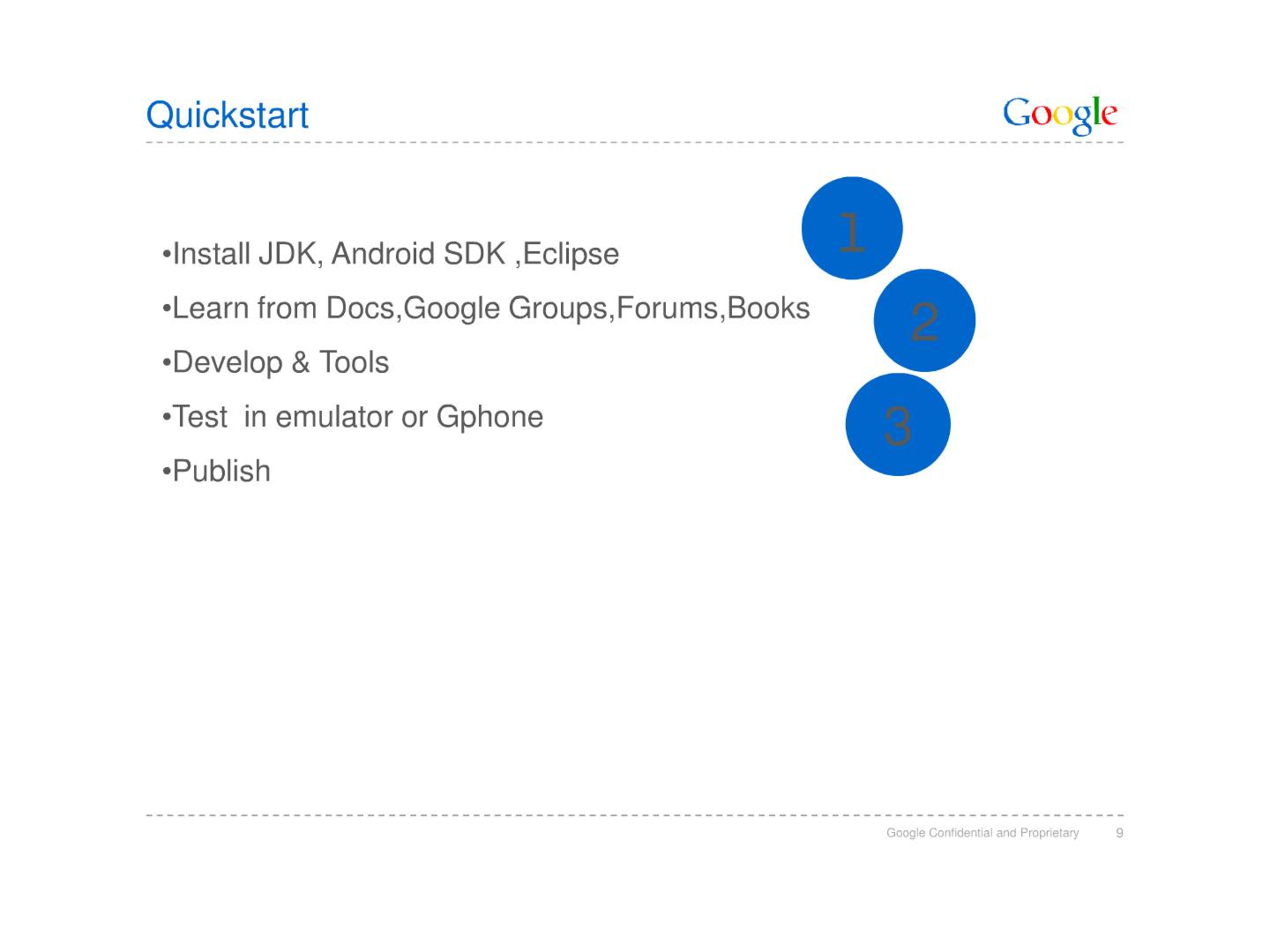 Quickstart

Google

•Install JDK, Android SDK ,Eclipse

•Learn from Docs,Google Groups,Forums,Books

•Develop & Tools

•Test in emulator or Gphone

•Publish

1

2

3

Google Confidential and Proprietary 9